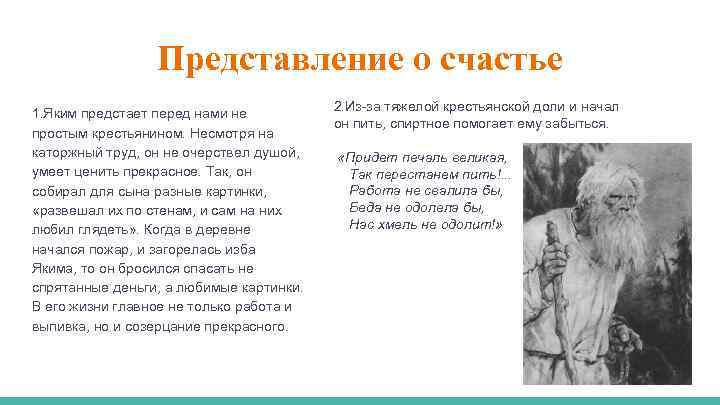 Представление о счастье

1.Яким предстает перед нами не простым крестьянином. Несмотря на каторжный труд, он не очерствел душой, умеет ценить прекрасное. Так, он собирал для сына разные картинки, «развешал их по стенам, и сам на них любил глядеть». Когда в деревне начался пожар, и загорелась изба Якима, то он бросился спасать не спрятанные деньги, а любимые картинки. В его жизни главное не только работа и выпивка, но и созерцание прекрасного.

2.Из-за тяжелой крестьянской доли и начал он пить, спиртное помогает ему забыться.

«Придет печаль великая,
Так перестанем пить!...
Работа не свалила бы,
Беда не одолела бы,
Нас хмель не одолит!»